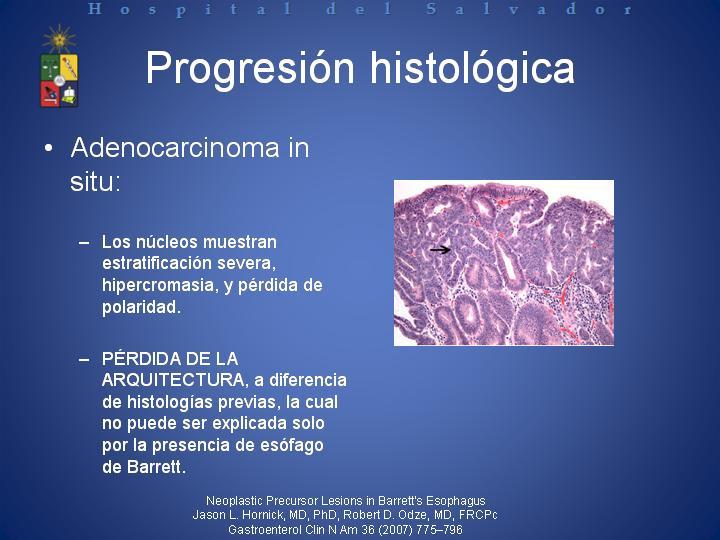 Hospital del Salvador

Progresión histológica

• Adenocarcinoma in situ:

– Los núcleos muestran estratificación severa, hipercromasia, y pérdida de polaridad.

– PÉRDIDA DE LA ARQUITECTURA, a diferencia de histologías previas, la cual no puede ser explicada solo por la presencia de esófago de Barrett.

Neoplastic Precursor Lesions in Barrett's Esophagus
Jason L. Hornick, MD, PhD, Robert D. Odze, MD, FRCPc
Gastroenterol Clin N Am 36 (2007) 775–796